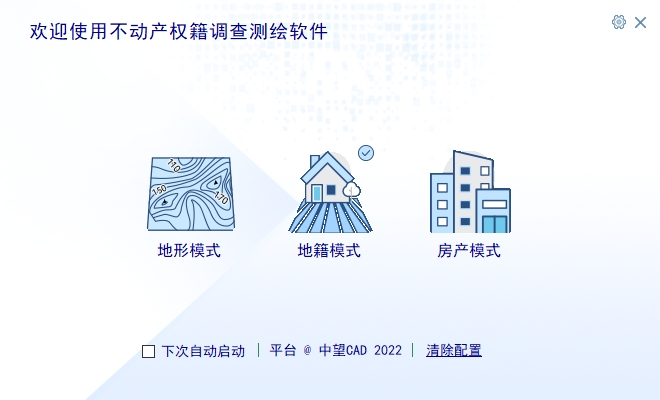 欢迎使用不动产权籍调查测绘软件

110
150
170

地形模式
地籍模式
房产模式

下次自动启动 | 平台 @ 中望CAD 2022 | 清除配置